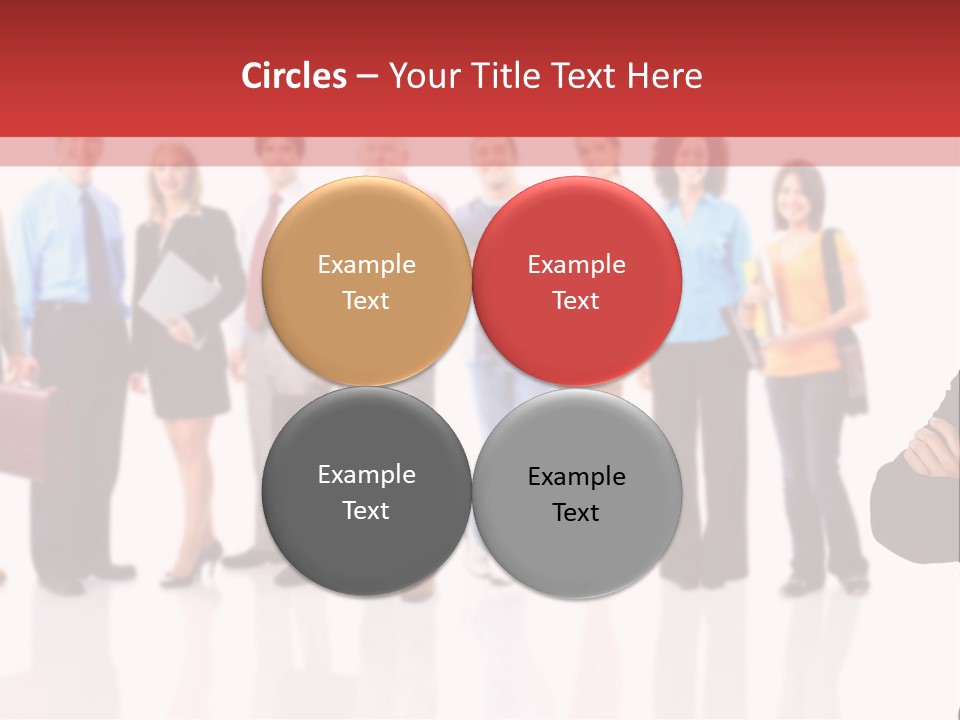 Circles – Your Title Text Here

Example Text

Example Text

Example Text

Example Text